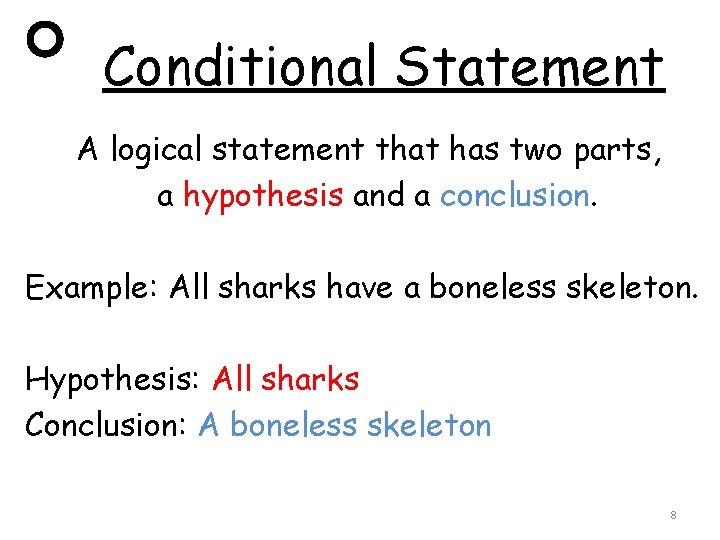 Conditional Statement

A logical statement that has two parts, a hypothesis and a conclusion.

Example: All sharks have a boneless skeleton.

Hypothesis: All sharks
Conclusion: A boneless skeleton

8